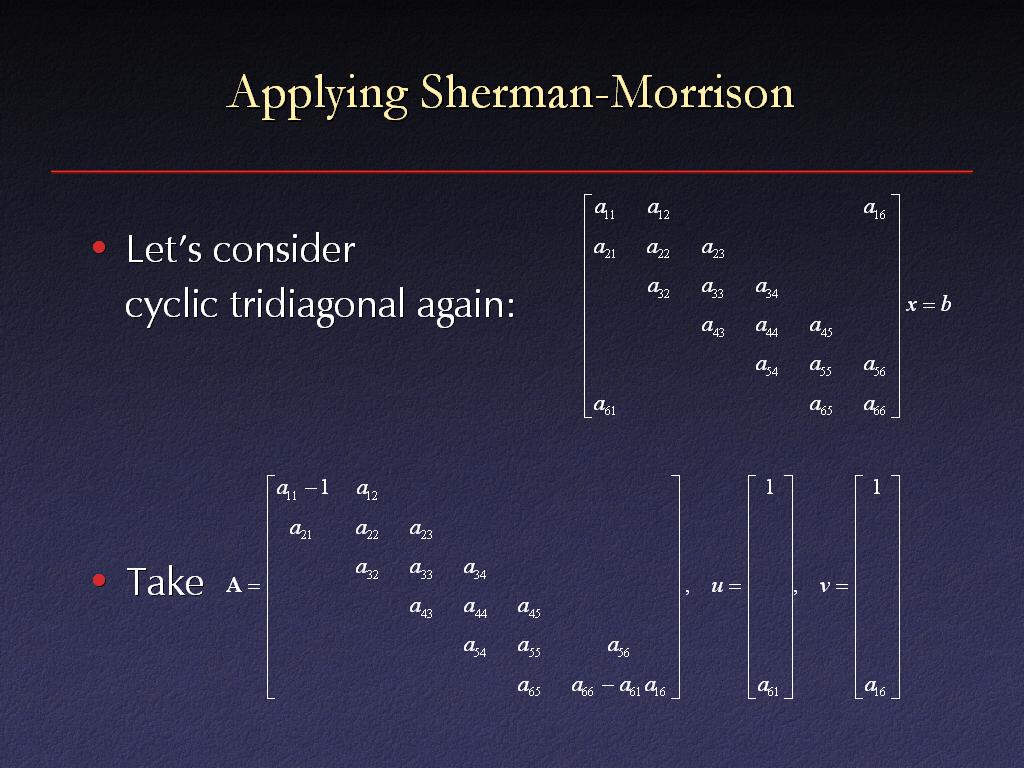 Applying Sherman-Morrison

• Let's consider cyclic tridiagonal again:

$\begin{bmatrix} a_{11} & a_{12} & & & & a_{16} \\ a_{21} & a_{22} & a_{23} & & & \\ & a_{32} & a_{33} & a_{34} & & \\ & & a_{43} & a_{44} & a_{45} & \\ & & & a_{54} & a_{55} & a_{56} \\ a_{61} & & & & a_{65} & a_{66} \end{bmatrix} x = b$

• Take $\mathbf{A} = \begin{bmatrix} a_{11}-1 & a_{12} & & & & \\ a_{21} & a_{22} & a_{23} & & & \\ & a_{32} & a_{33} & a_{34} & & \\ & & a_{43} & a_{44} & a_{45} & \\ & & & a_{54} & a_{55} & a_{56} \\ & & & & a_{65} & a_{66}-a_{61}a_{16} \end{bmatrix}, \quad u = \begin{bmatrix} 1 \\ \\ \\ \\ \\ a_{61} \end{bmatrix}, \quad v = \begin{bmatrix} 1 \\ \\ \\ \\ \\ a_{16} \end{bmatrix}$